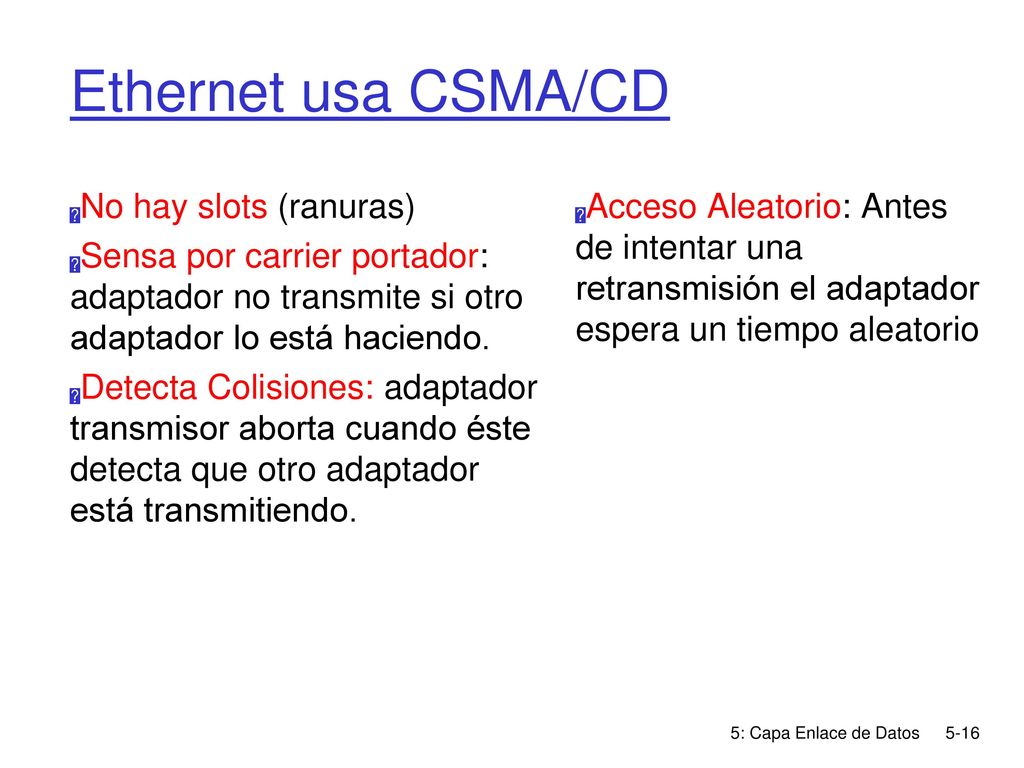 Ethernet usa CSMA/CD

No hay slots (ranuras)

Sensa por carrier portador: adaptador no transmite si otro adaptador lo está haciendo.

Detecta Colisiones: adaptador transmisor aborta cuando éste detecta que otro adaptador está transmitiendo.

Acceso Aleatorio: Antes de intentar una retransmisión el adaptador espera un tiempo aleatorio

5: Capa Enlace de Datos 5-16